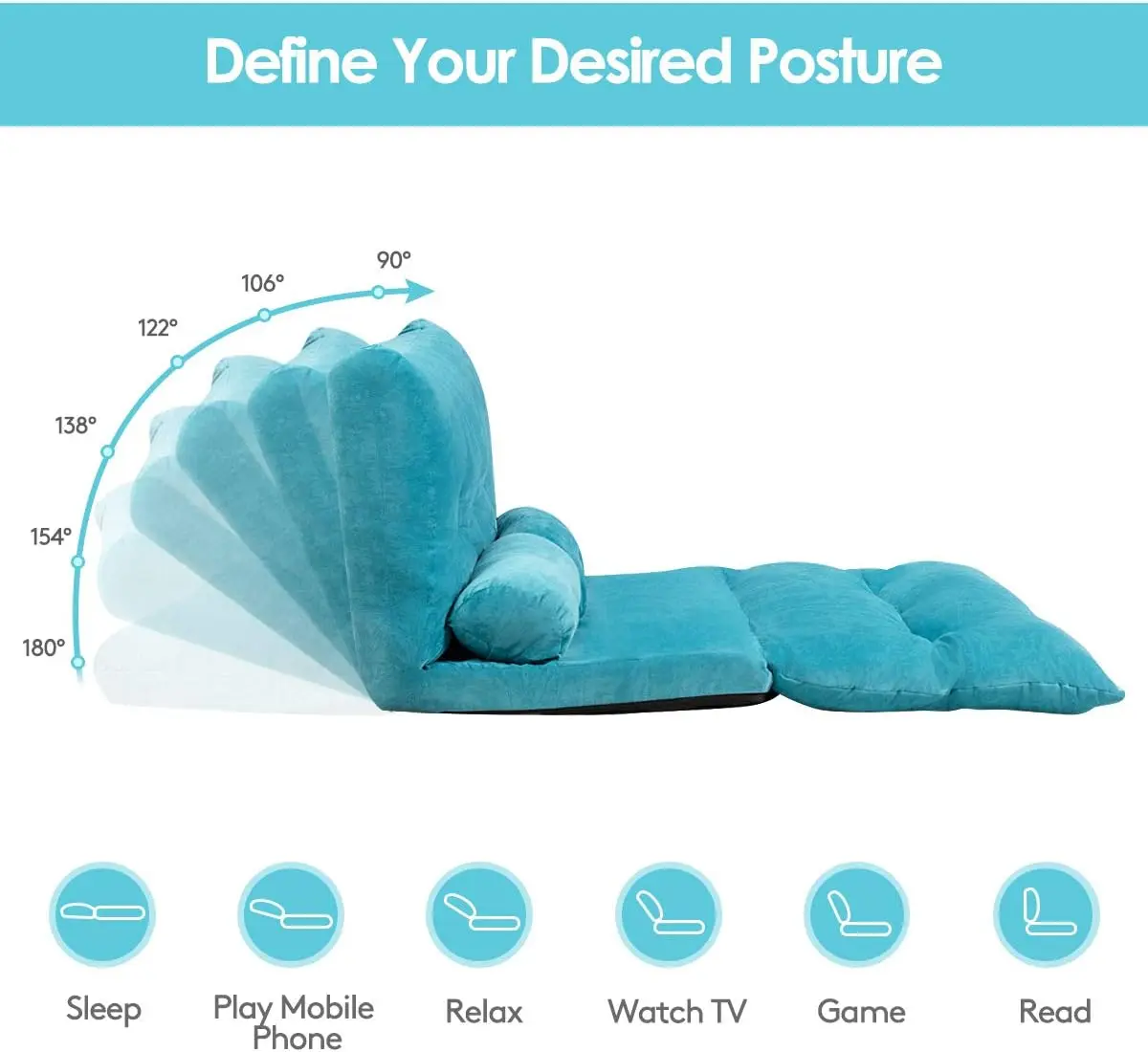 Define Your Desired Posture

90°
106°
122°
138°
154°
180°

Sleep
Play Mobile Phone
Relax
Watch TV
Game
Read